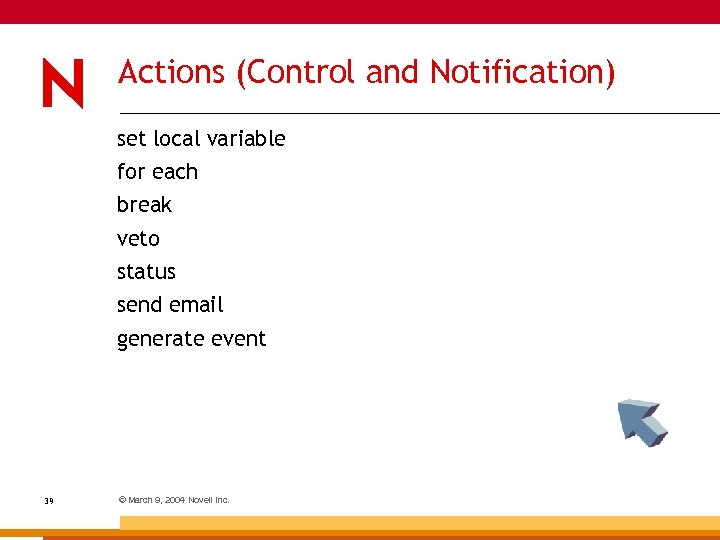 N

Actions (Control and Notification)

set local variable
for each
break
veto
status
send email
generate event

39

© March 9, 2004 Novell Inc.